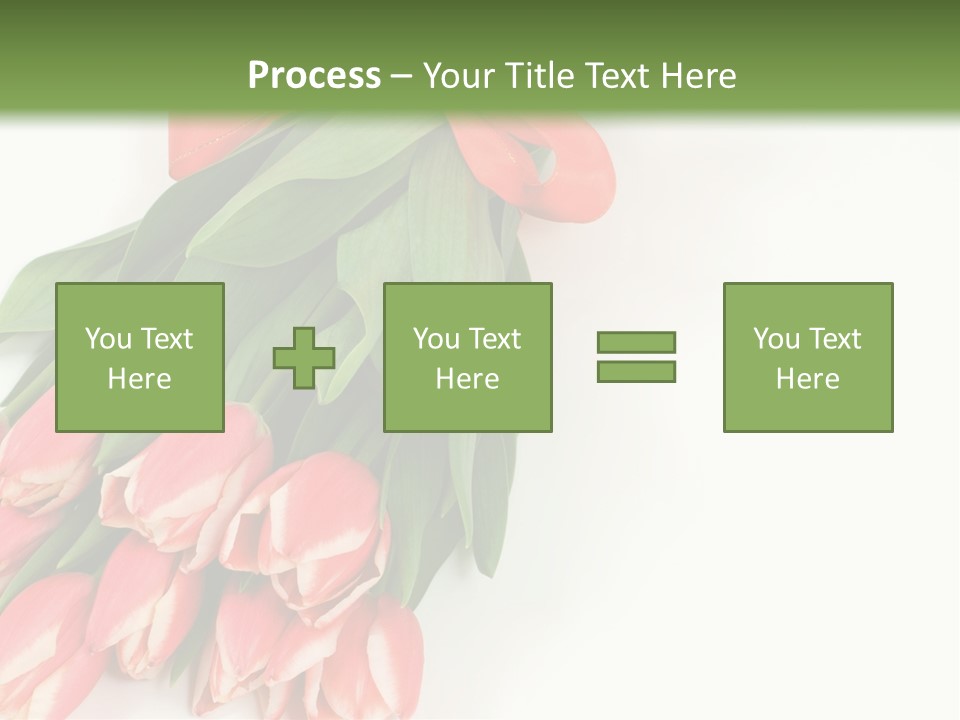 Process – Your Title Text Here

You Text Here

You Text Here

You Text Here